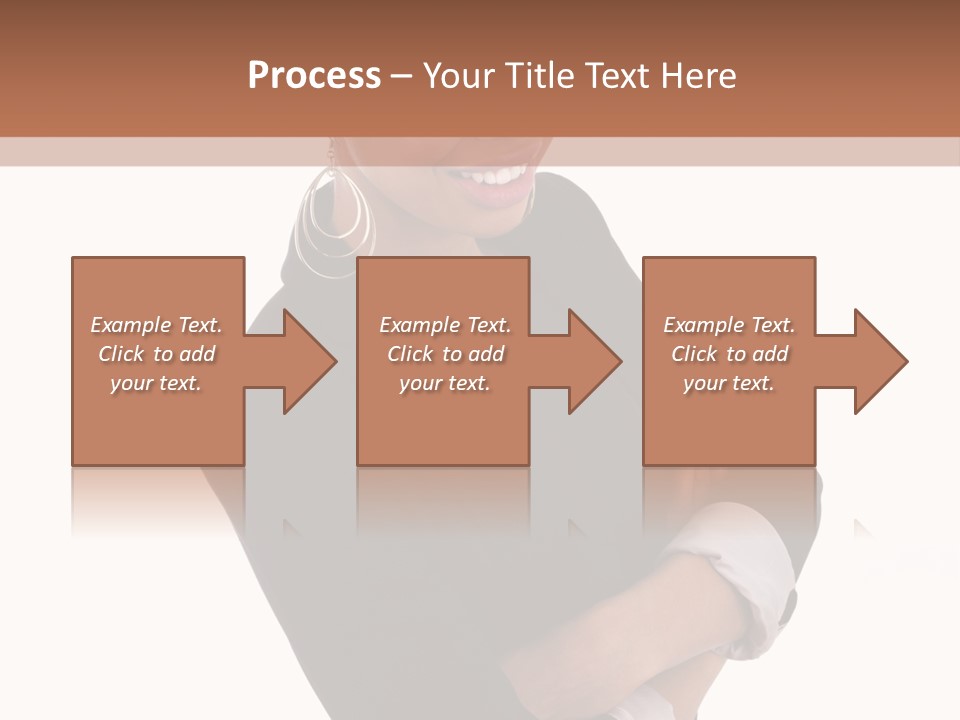 Process – Your Title Text Here

Example Text. Click to add your text.

Example Text. Click to add your text.

Example Text. Click to add your text.